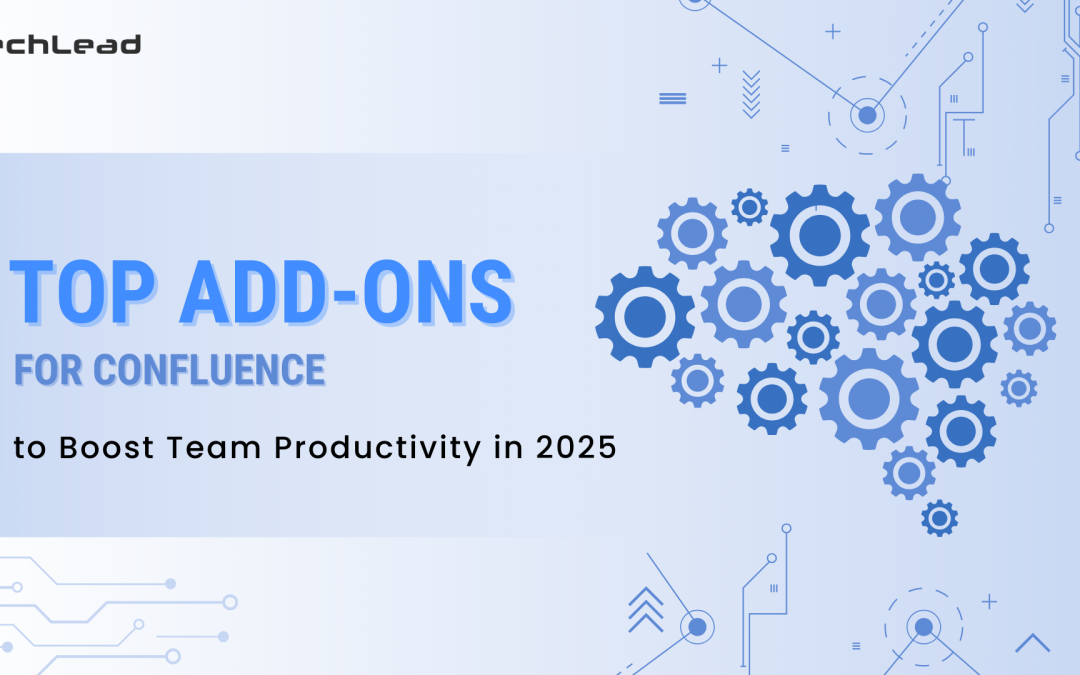 echLead

TOP ADD-ONS
FOR CONFLUENCE
to Boost Team Productivity in 2025